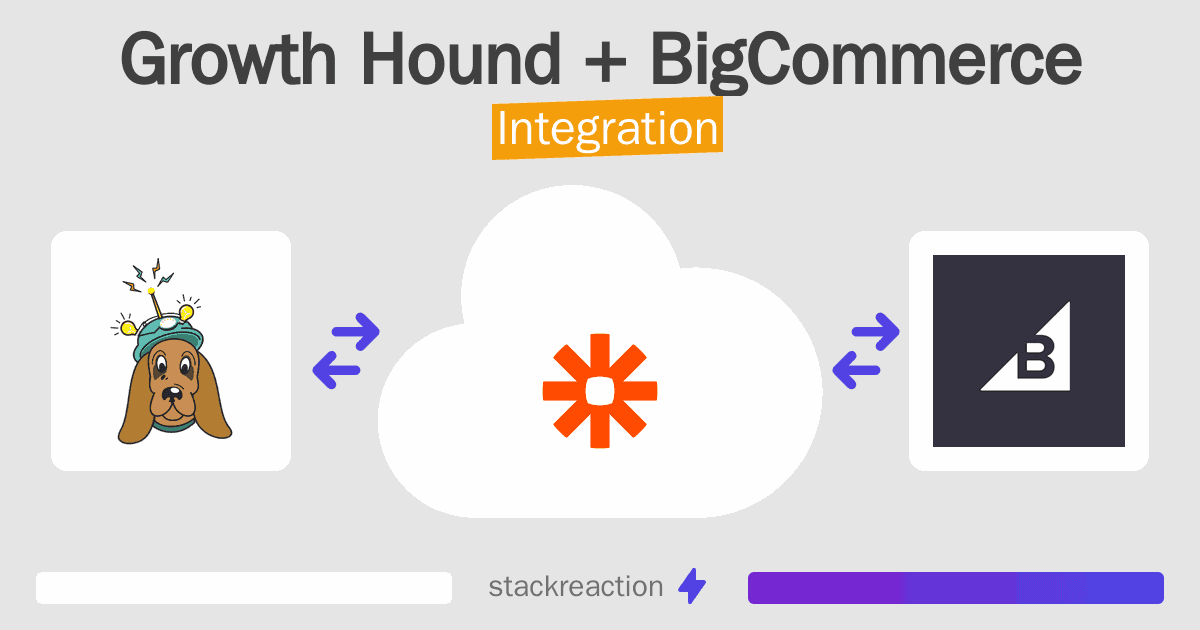 Growth Hound + BigCommerce
Integration

B

stackreaction